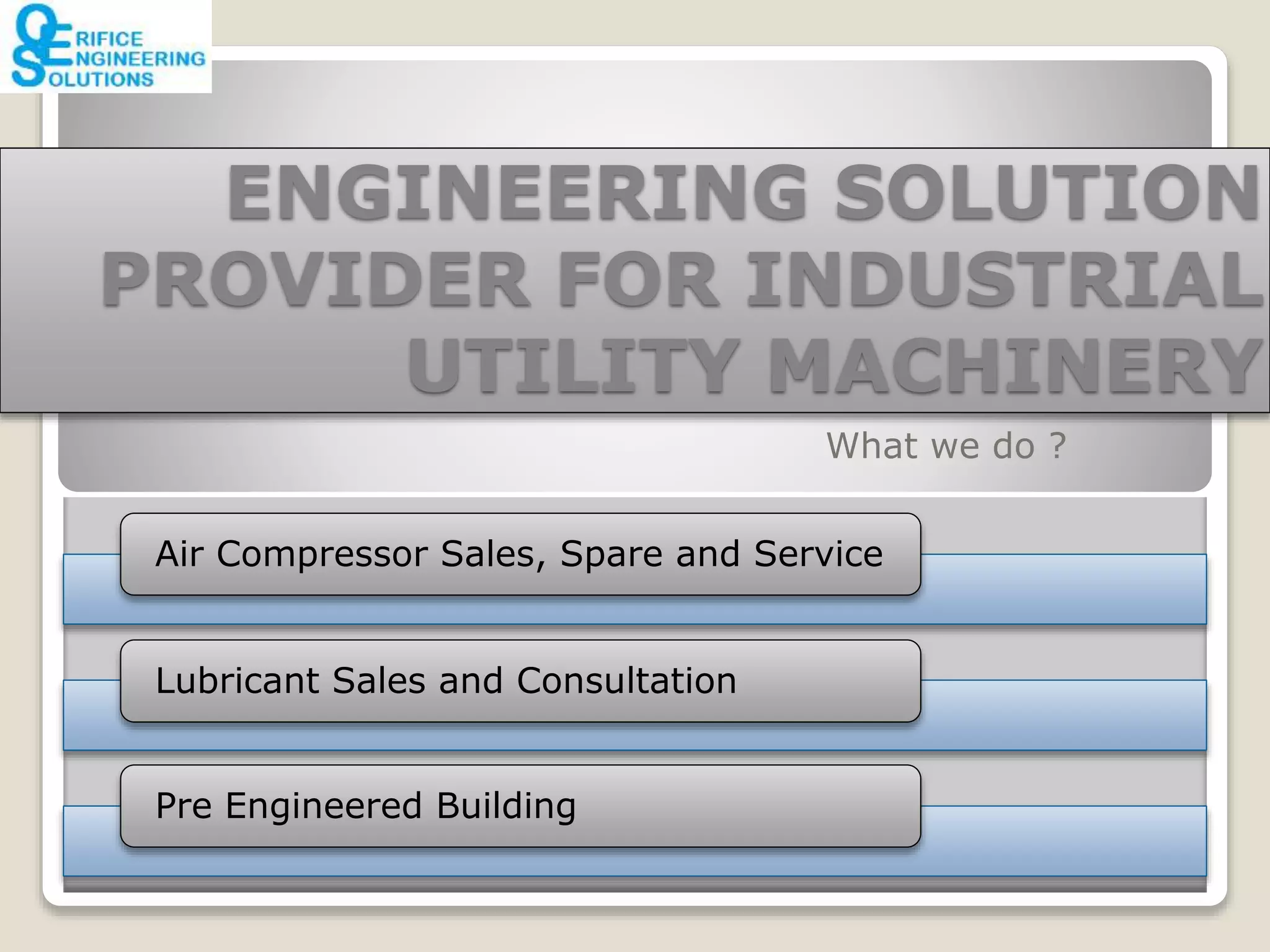 ORIFICE ENGINEERING SOLUTIONS

ENGINEERING SOLUTION PROVIDER FOR INDUSTRIAL UTILITY MACHINERY

What we do ?

Air Compressor Sales, Spare and Service

Lubricant Sales and Consultation

Pre Engineered Building